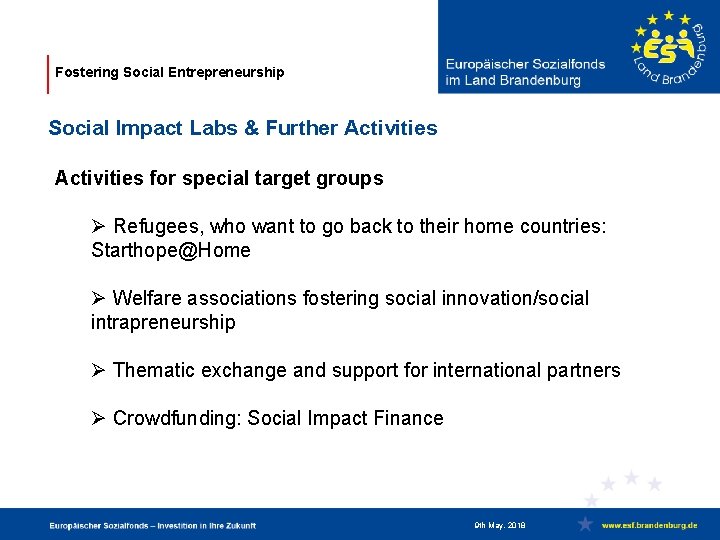 Fostering Social Entrepreneurship

Europäischer Sozialfonds im Land Brandenburg

ESF Land Brandenburg

Social Impact Labs & Further Activities

Activities for special target groups

➢ Refugees, who want to go back to their home countries: Starthope@Home

➢ Welfare associations fostering social innovation/social intrapreneurship

➢ Thematic exchange and support for international partners

➢ Crowdfunding: Social Impact Finance

Europäischer Sozialfonds – Investition in Ihre Zukunft

9th May. 2018

www.esf.brandenburg.de